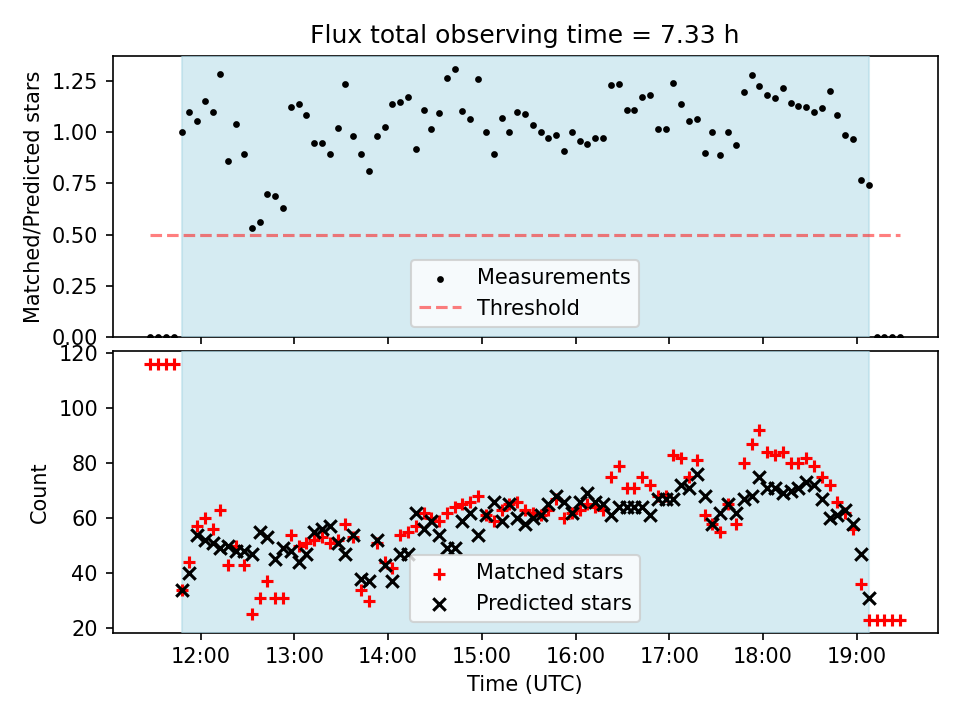 Flux total observing time = 7.33 h

Matched/Predicted stars

1.25
1.00
0.75
0.50
0.25
0.00

Measurements
Threshold

Count

120
100
80
60
40
20

Matched stars
Predicted stars

12:00
13:00
14:00
15:00
16:00
17:00
18:00
19:00

Time (UTC)